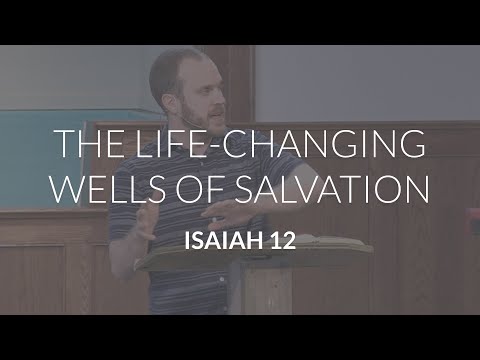 THE LIFE-CHANGING WELLS OF SALVATION

ISAIAH 12